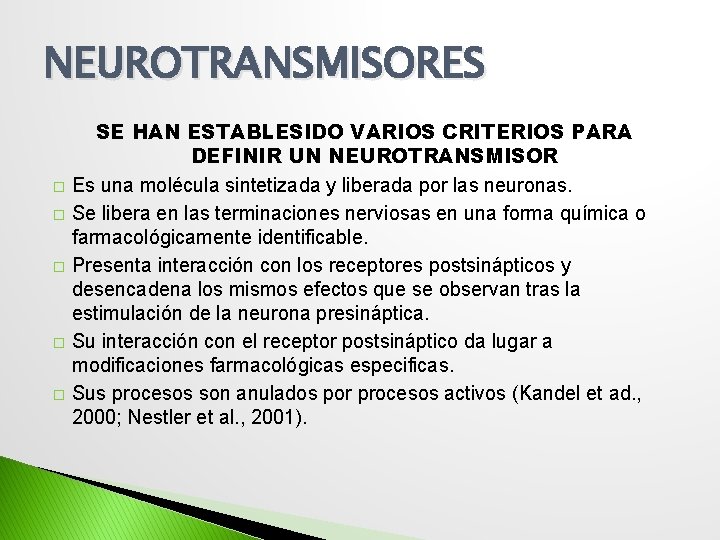 NEUROTRANSMISORES

SE HAN ESTABLESIDO VARIOS CRITERIOS PARA DEFINIR UN NEUROTRANSMISOR

□ Es una molécula sintetizada y liberada por las neuronas.

□ Se libera en las terminaciones nerviosas en una forma química o farmacológicamente identificable.

□ Presenta interacción con los receptores postsinápticos y desencadena los mismos efectos que se observan tras la estimulación de la neurona presináptica.

□ Su interacción con el receptor postsináptico da lugar a modificaciones farmacológicas especificas.

□ Sus procesos son anulados por procesos activos (Kandel et ad., 2000; Nestler et al., 2001).